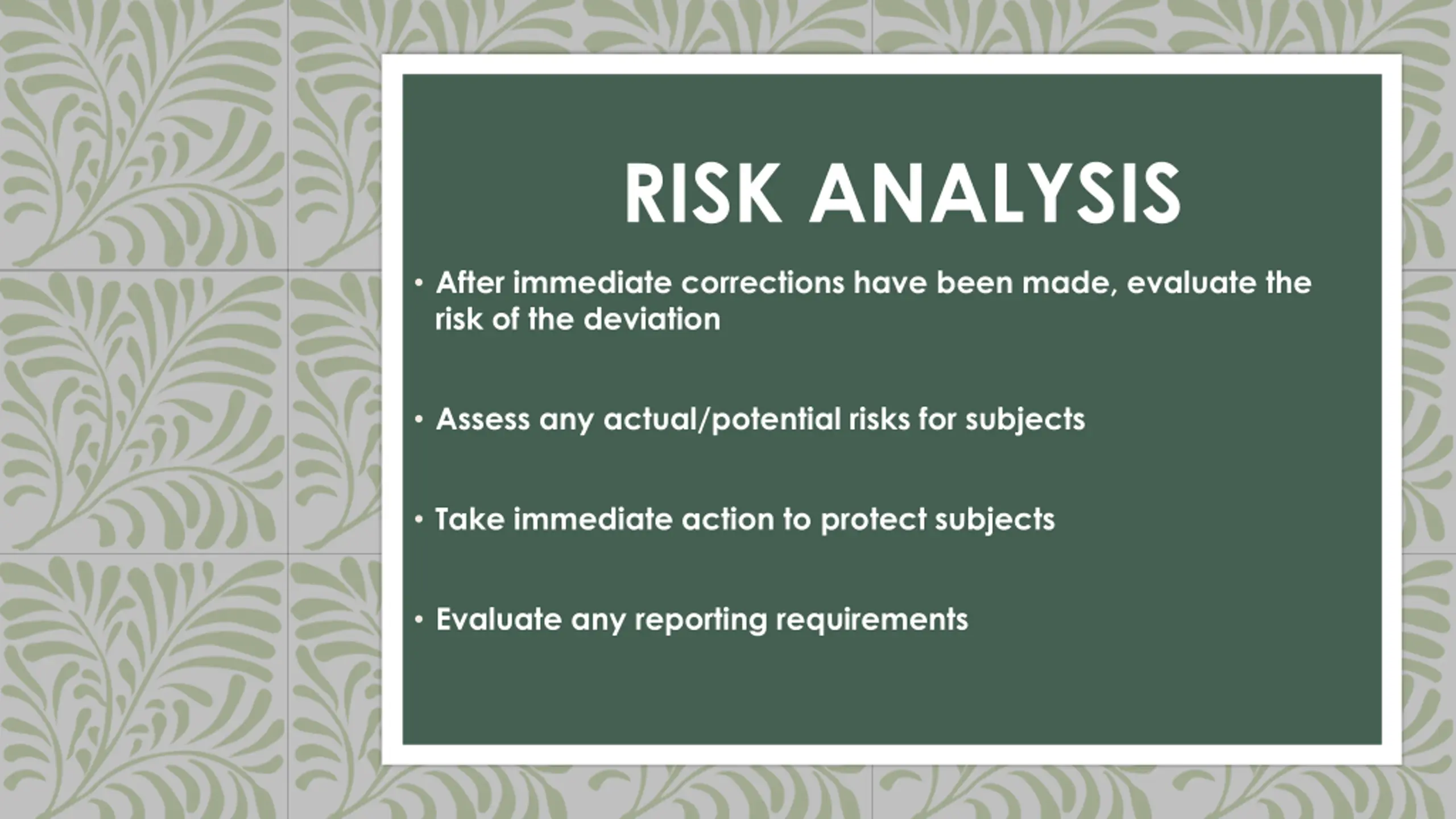 RISK ANALYSIS

• After immediate corrections have been made, evaluate the risk of the deviation

• Assess any actual/potential risks for subjects

• Take immediate action to protect subjects

• Evaluate any reporting requirements